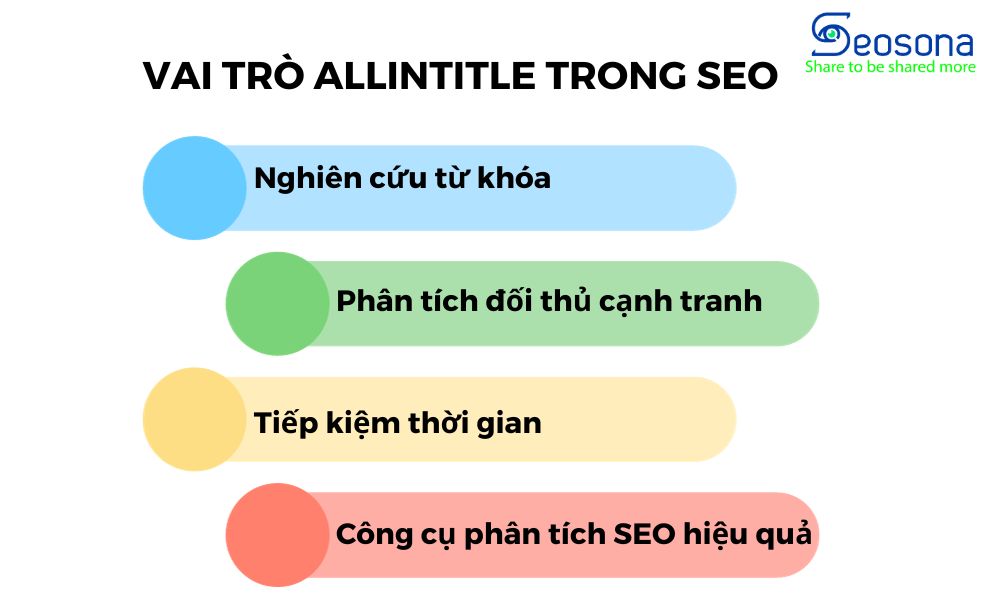 Seosona
Share to be shared more

VAI TRÒ ALLINTITLE TRONG SEO

Nghiên cứu từ khóa

Phân tích đối thủ cạnh tranh

Tiếp kiệm thời gian

Công cụ phân tích SEO hiệu quả